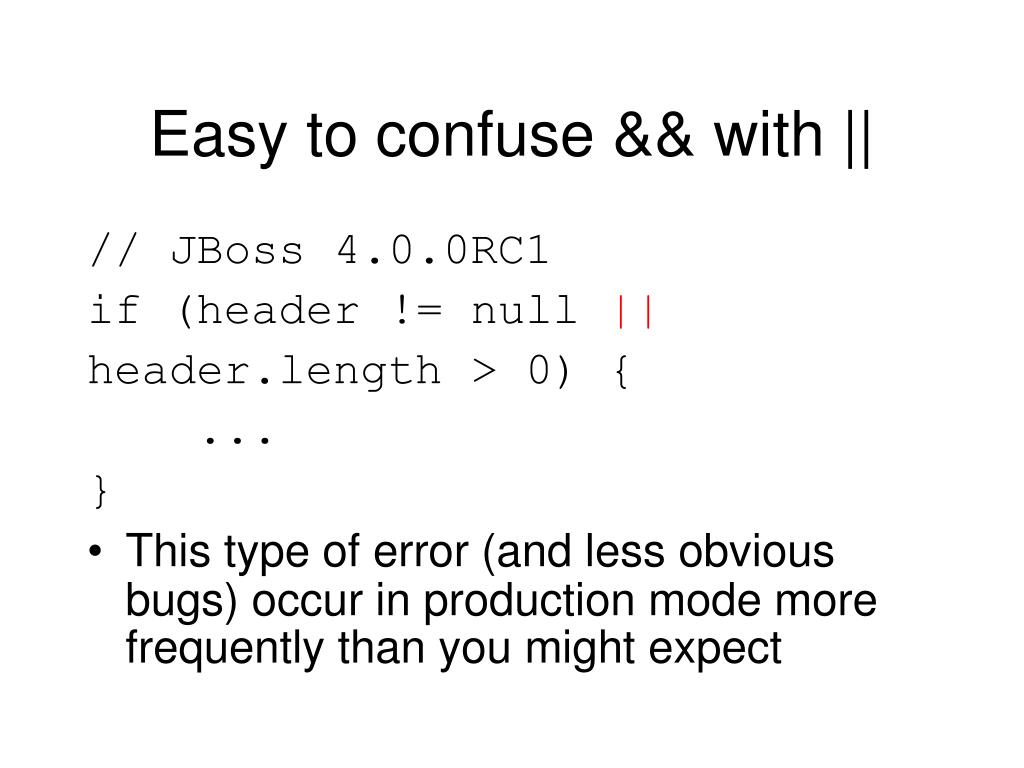 Easy to confuse && with ||

// JBoss 4.0.0RC1
if (header != null ||
header.length > 0) {
    ...
}

• This type of error (and less obvious bugs) occur in production mode more frequently than you might expect